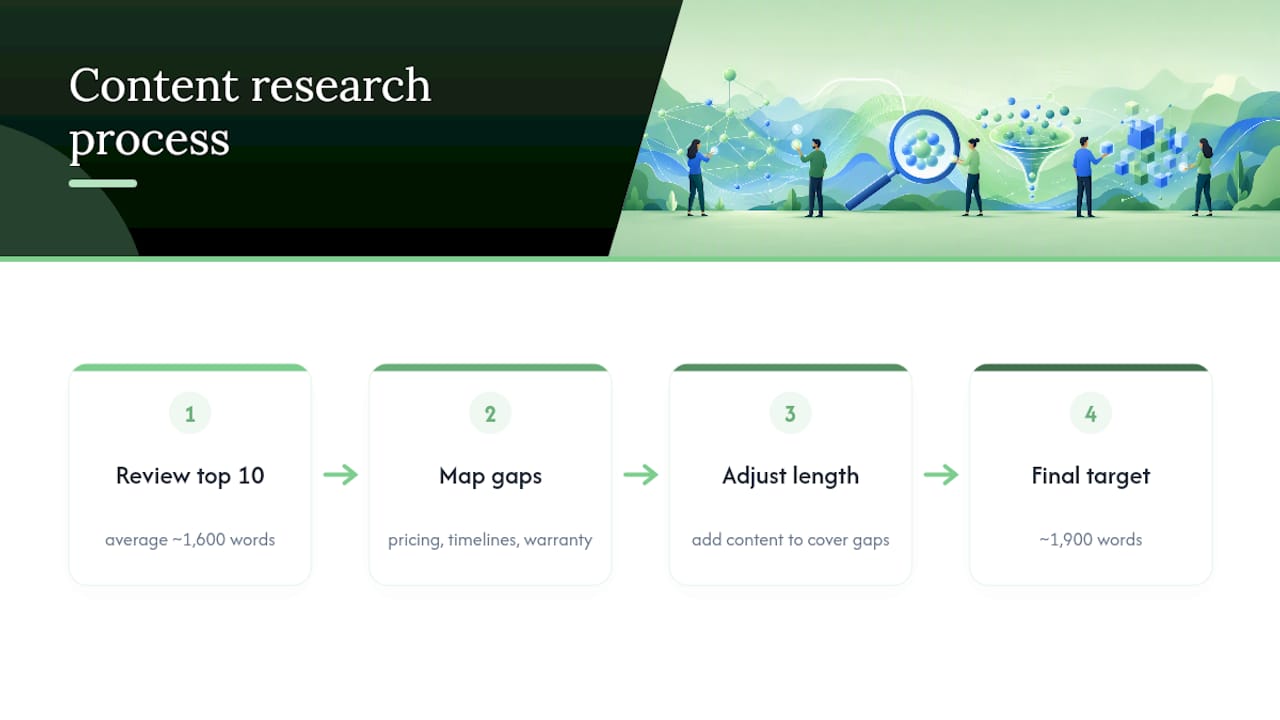 Content research process

1

Review top 10

average ~1,600 words

2

Map gaps

pricing, timelines, warranty

3

Adjust length

add content to cover gaps

4

Final target

~1,900 words